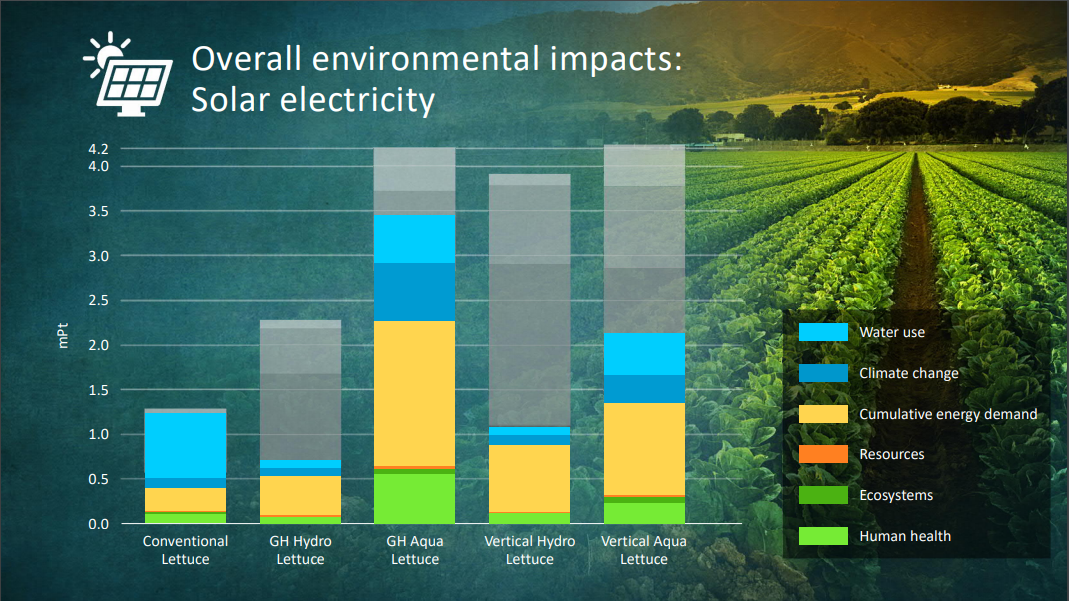 Overall environmental impacts:
Solar electricity

mPt

4.2
4.0
3.5
3.0
2.5
2.0
1.5
1.0
0.5
0.0

Conventional Lettuce
GH Hydro Lettuce
GH Aqua Lettuce
Vertical Hydro Lettuce
Vertical Aqua Lettuce

Water use
Climate change
Cumulative energy demand
Resources
Ecosystems
Human health